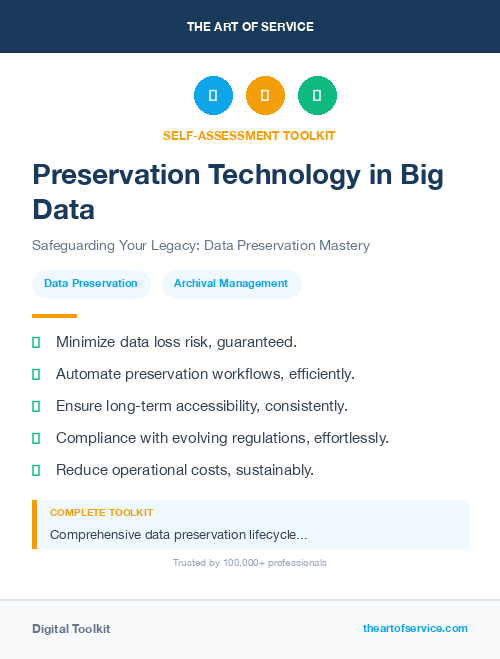 THE ART OF SERVICE

SELF-ASSESSMENT TOOLKIT

Preservation Technology in Big Data

Safeguarding Your Legacy: Data Preservation Mastery

Data Preservation

Archival Management

Minimize data loss risk, guaranteed.

Automate preservation workflows, efficiently.

Ensure long-term accessibility, consistently.

Compliance with evolving regulations, effortlessly.

Reduce operational costs, sustainably.

COMPLETE TOOLKIT

Comprehensive data preservation lifecycle...

Trusted by 100,000+ professionals

Digital Toolkit

theartofservice.com